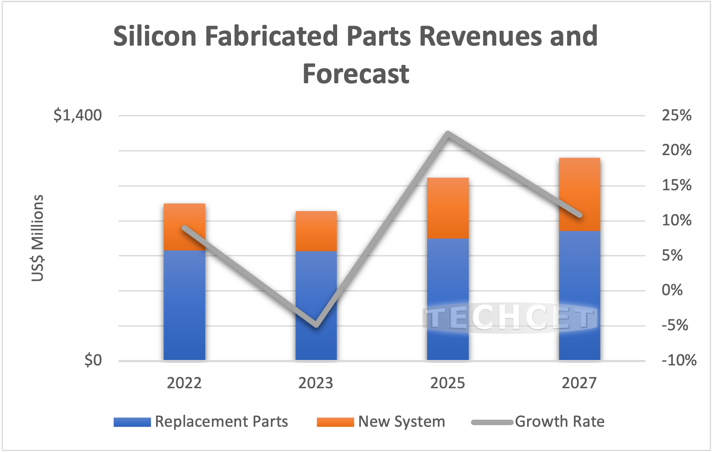 Silicon Fabricated Parts Revenues and Forecast

$1,400
$0

US$ Millions

25%
20%
15%
10%
5%
0%
-5%
-10%

TECHCET

2022
2023
2025
2027

Replacement Parts
New System
Growth Rate